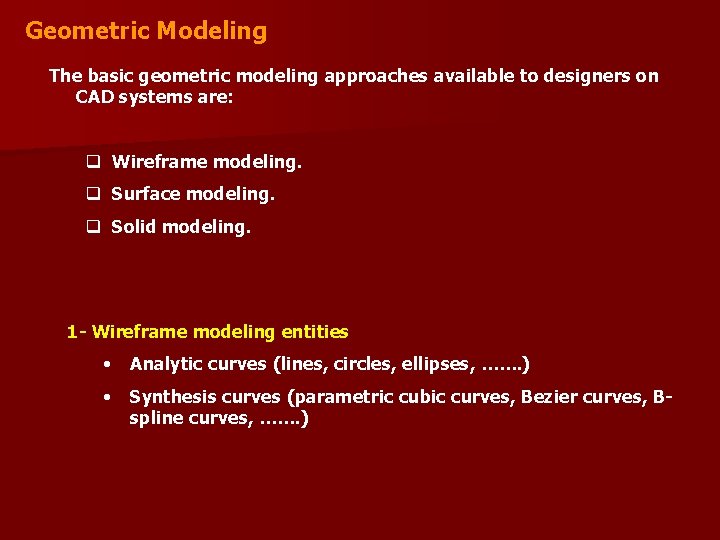 Geometric Modeling

The basic geometric modeling approaches available to designers on CAD systems are:

❑ Wireframe modeling.
❑ Surface modeling.
❑ Solid modeling.

1- Wireframe modeling entities

• Analytic curves (lines, circles, ellipses, …….)
• Synthesis curves (parametric cubic curves, Bezier curves, B-spline curves, …….)